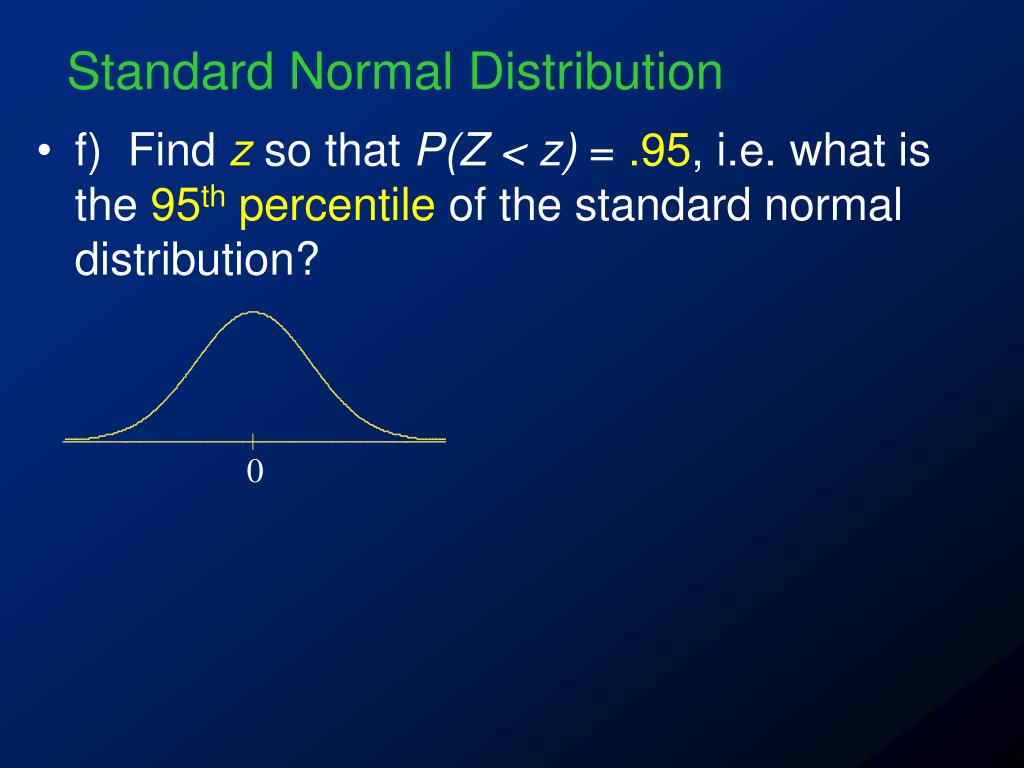 Standard Normal Distribution

• f) Find $z$ so that $P(Z < z) = .95$, i.e. what is the $95^{th}$ percentile of the standard normal distribution?

0